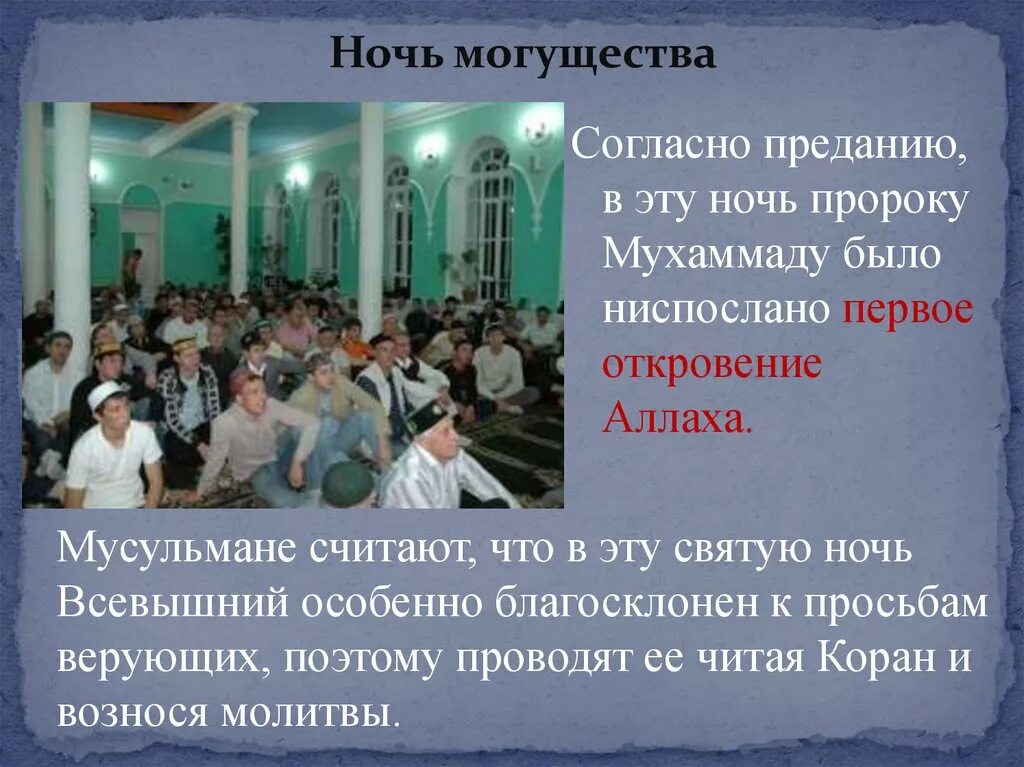 Ночь могущества

Согласно преданию, в эту ночь пророку Мухаммаду было ниспослано первое откровение Аллаха.

Мусульмане считают, что в эту святую ночь Всевышний особенно благосклонен к просьбам верующих, поэтому проводят ее читая Коран и вознося молитвы.